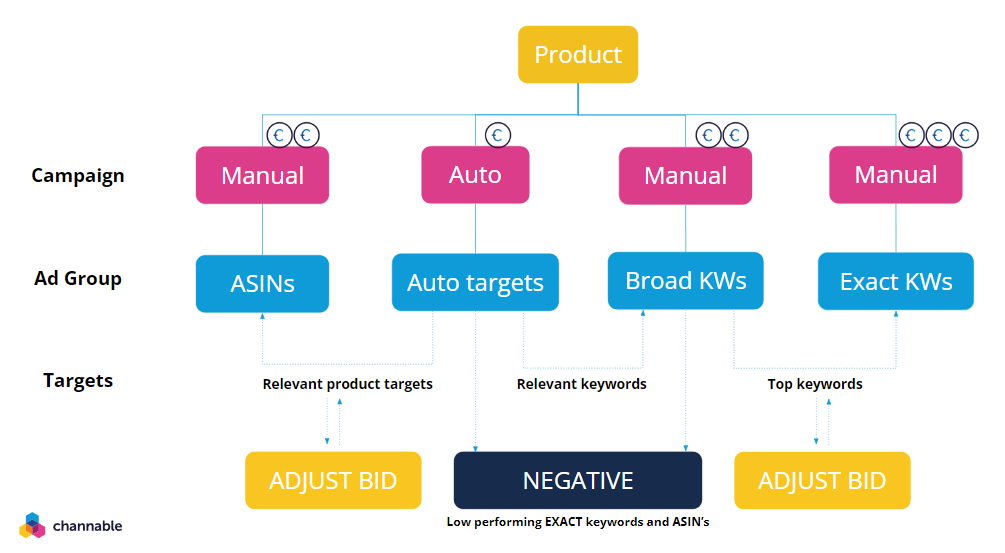 Product

€ €
€
€ €
€ € €

Campaign

Manual

Auto

Manual

Manual

Ad Group

ASINs

Auto targets

Broad KWs

Exact KWs

Targets

Relevant product targets

Relevant keywords

Top keywords

ADJUST BID

NEGATIVE

ADJUST BID

Low performing EXACT keywords and ASIN's

channable